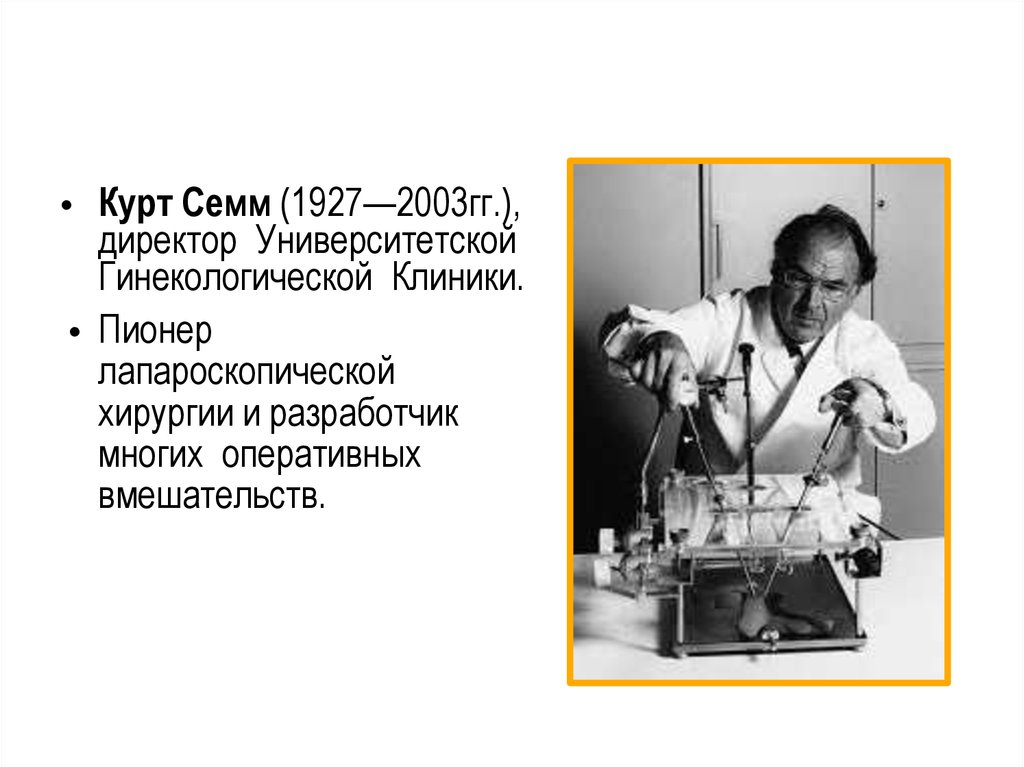 • Курт Семм (1927—2003гг.), директор Университетской Гинекологической Клиники.

• Пионер лапароскопической хирургии и разработчик многих оперативных вмешательств.